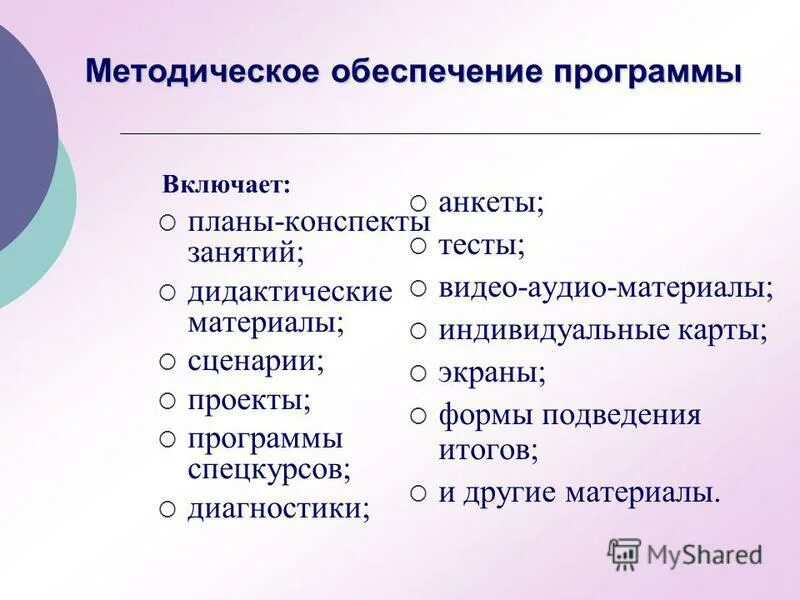 Методическое обеспечение программы

Включает:

○ планы-конспекты занятий;
○ дидактические материалы;
○ сценарии;
○ проекты;
○ программы спецкурсов;
○ диагностики;

○ анкеты;
○ тесты;
○ видео-аудио-материалы;
○ индивидуальные карты;
○ экраны;
○ формы подведения итогов;
○ и другие материалы.

MyShared